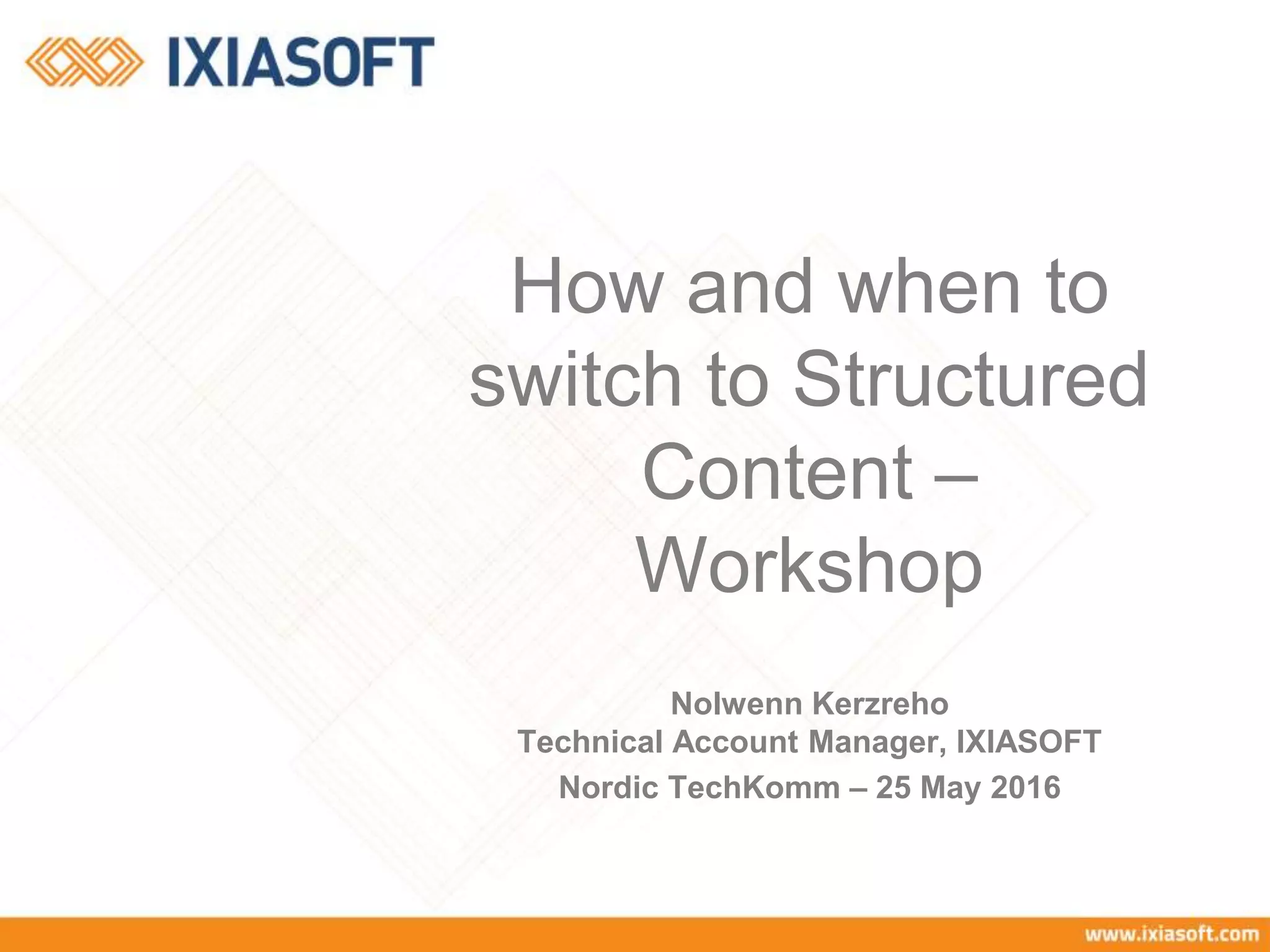 IXIASOFT

How and when to switch to Structured Content – Workshop

Nolwenn Kerzreho
Technical Account Manager, IXIASOFT
Nordic TechKomm – 25 May 2016

www.ixiasoft.com